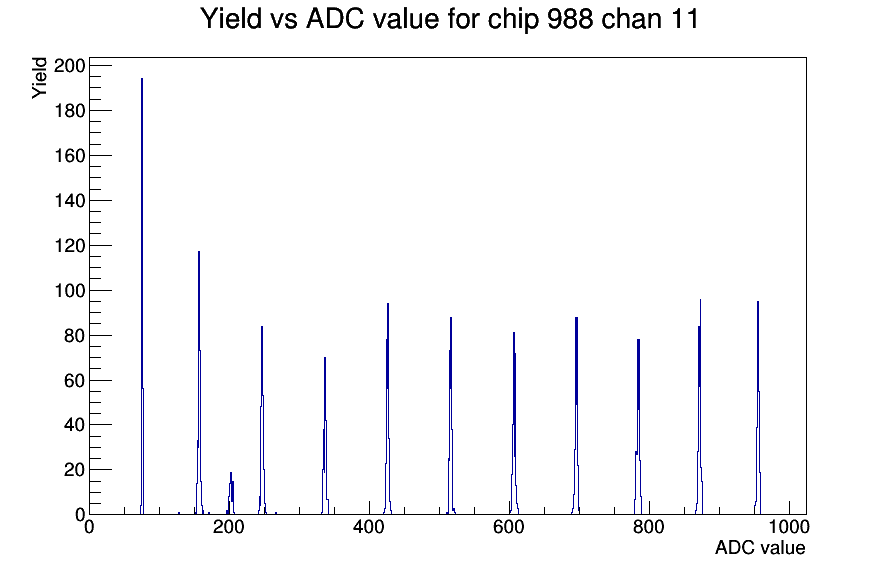 Yield vs ADC value for chip 988 chan 11

Yield

200
180
160
140
120
100
80
60
40
20
0

0
200
400
600
800
1000

ADC value